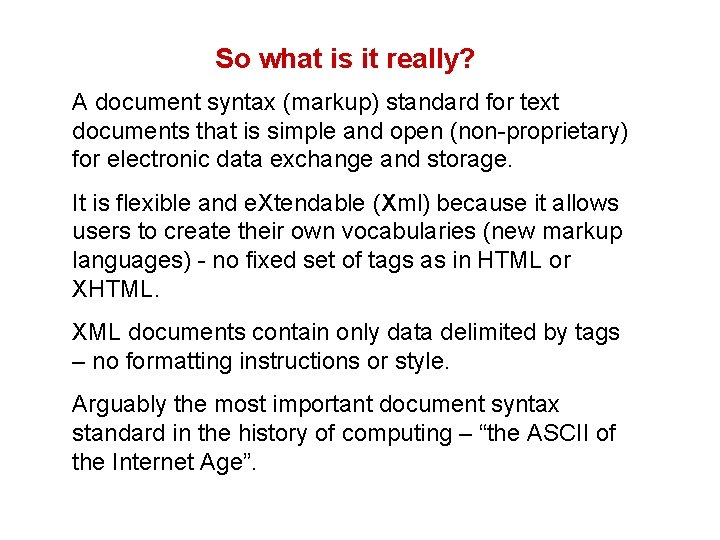 So what is it really?

A document syntax (markup) standard for text documents that is simple and open (non-proprietary) for electronic data exchange and storage.

It is flexible and eXtendable (Xml) because it allows users to create their own vocabularies (new markup languages) - no fixed set of tags as in HTML or XHTML.

XML documents contain only data delimited by tags – no formatting instructions or style.

Arguably the most important document syntax standard in the history of computing – “the ASCII of the Internet Age”.